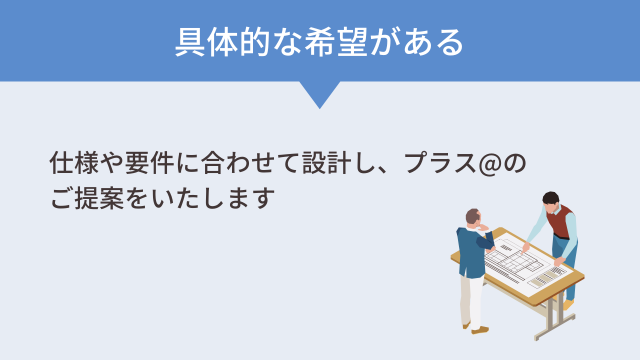 具体的な希望がある

仕様や要件に合わせて設計し、プラス@のご提案をいたします